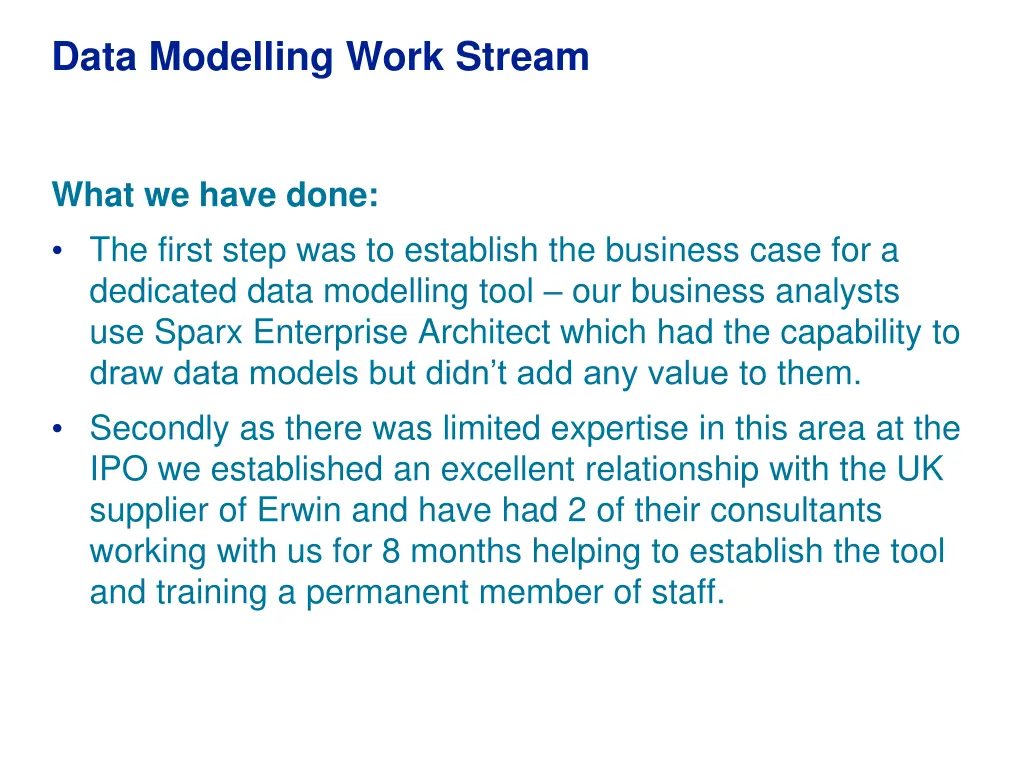 Data Modelling Work Stream

What we have done:

• The first step was to establish the business case for a dedicated data modelling tool – our business analysts use Sparx Enterprise Architect which had the capability to draw data models but didn’t add any value to them.

• Secondly as there was limited expertise in this area at the IPO we established an excellent relationship with the UK supplier of Erwin and have had 2 of their consultants working with us for 8 months helping to establish the tool and training a permanent member of staff.